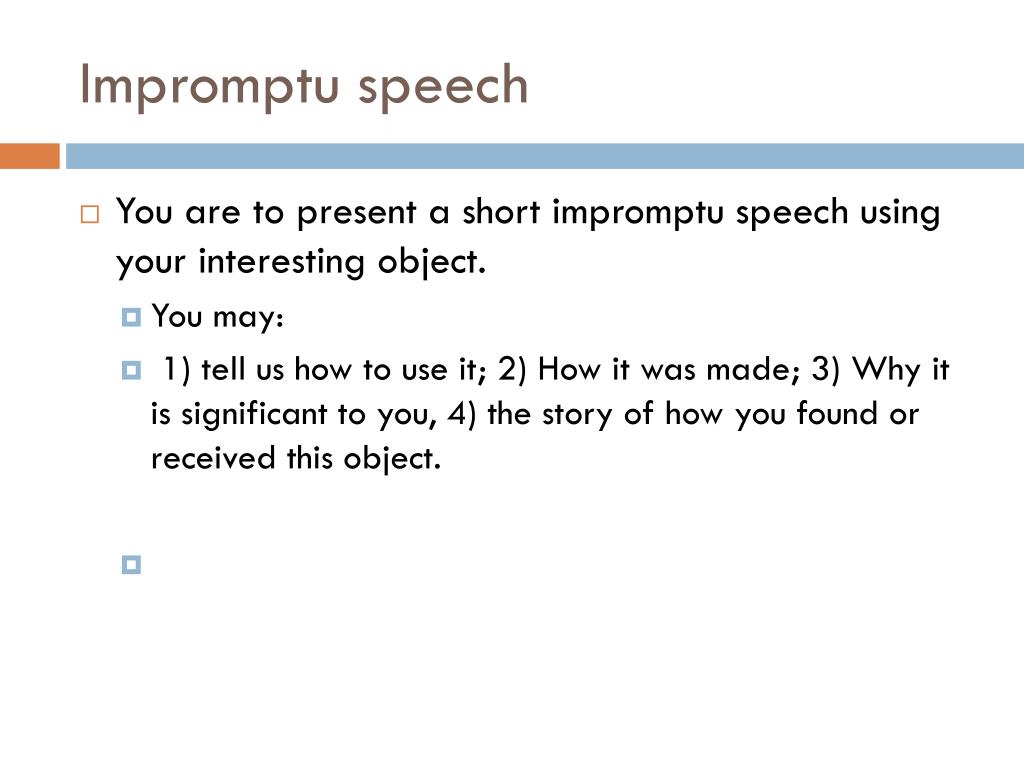 Impromptu speech

You are to present a short impromptu speech using your interesting object.

You may:

1) tell us how to use it; 2) How it was made; 3) Why it is significant to you, 4) the story of how you found or received this object.